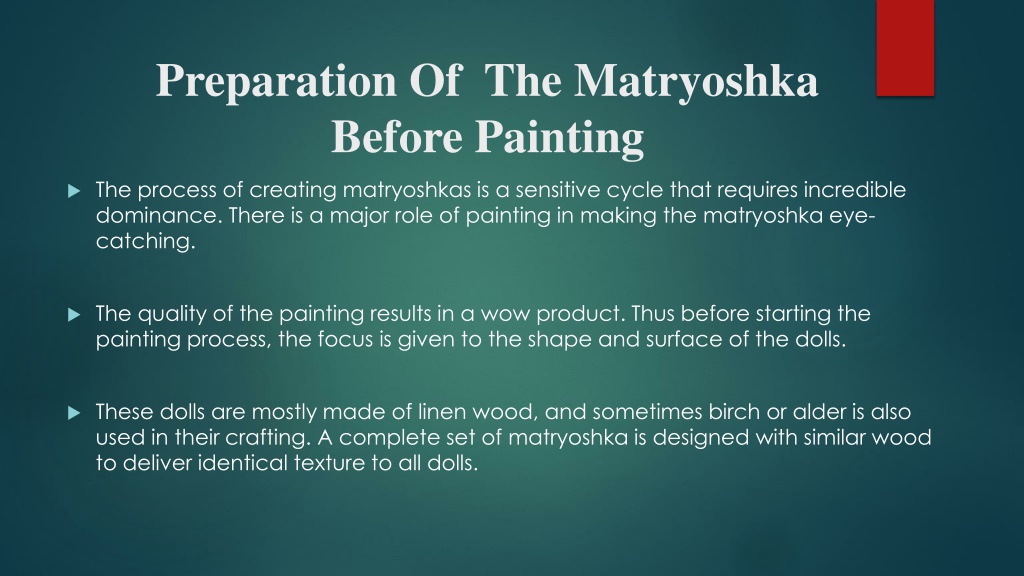 Preparation Of The Matryoshka Before Painting

The process of creating matryoshkas is a sensitive cycle that requires incredible dominance. There is a major role of painting in making the matryoshka eye-catching.

The quality of the painting results in a wow product. Thus before starting the painting process, the focus is given to the shape and surface of the dolls.

These dolls are mostly made of linen wood, and sometimes birch or alder is also used in their crafting. A complete set of matryoshka is designed with similar wood to deliver identical texture to all dolls.